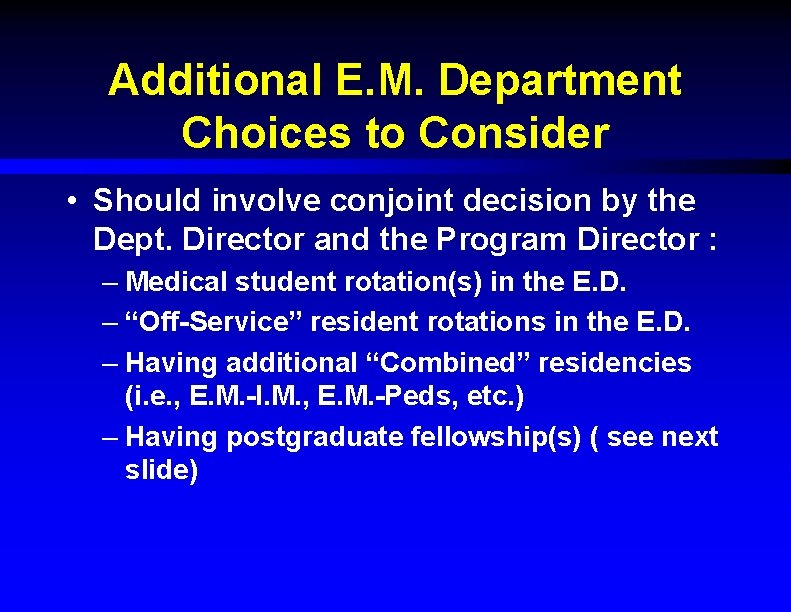 Additional E.M. Department Choices to Consider

• Should involve conjoint decision by the Dept. Director and the Program Director :

– Medical student rotation(s) in the E.D.

– “Off-Service” resident rotations in the E.D.

– Having additional “Combined” residencies (i.e., E.M.-I.M., E.M.-Peds, etc.)

– Having postgraduate fellowship(s) ( see next slide)